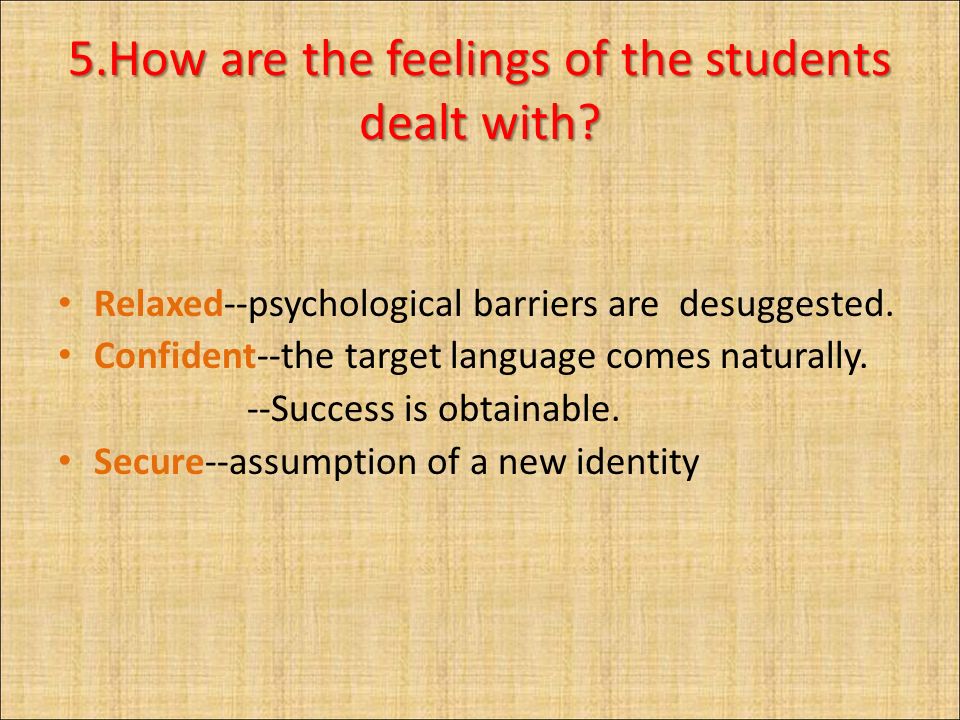 5.How are the feelings of the students dealt with?

• Relaxed--psychological barriers are desuggested.
• Confident--the target language comes naturally.
--Success is obtainable.
• Secure--assumption of a new identity